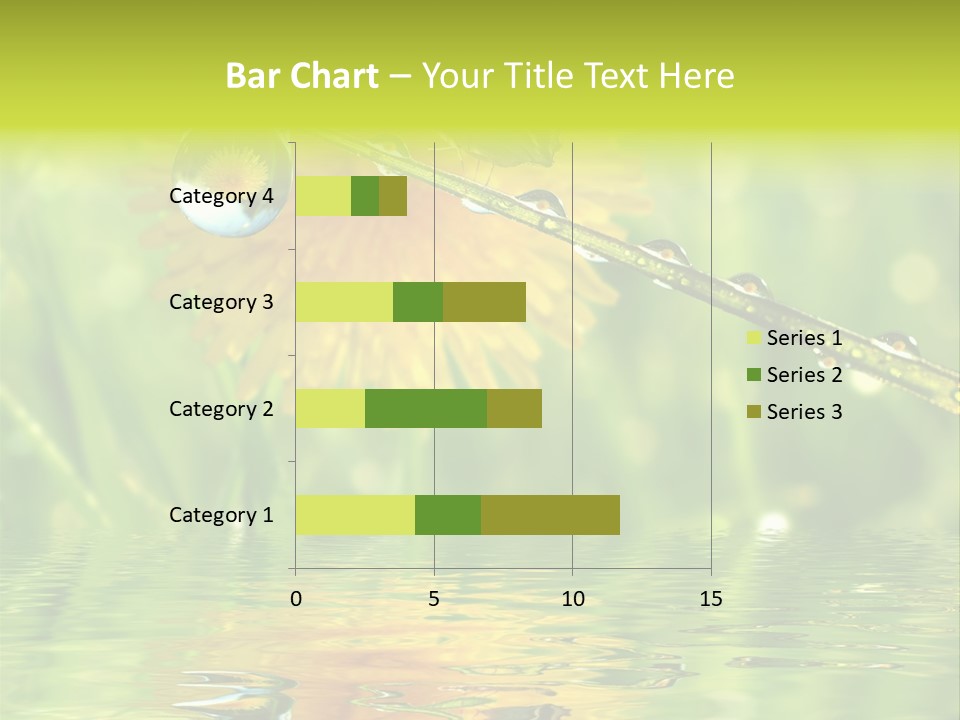 Bar Chart – Your Title Text Here

Category 4
Category 3
Category 2
Category 1

0
5
10
15

Series 1
Series 2
Series 3